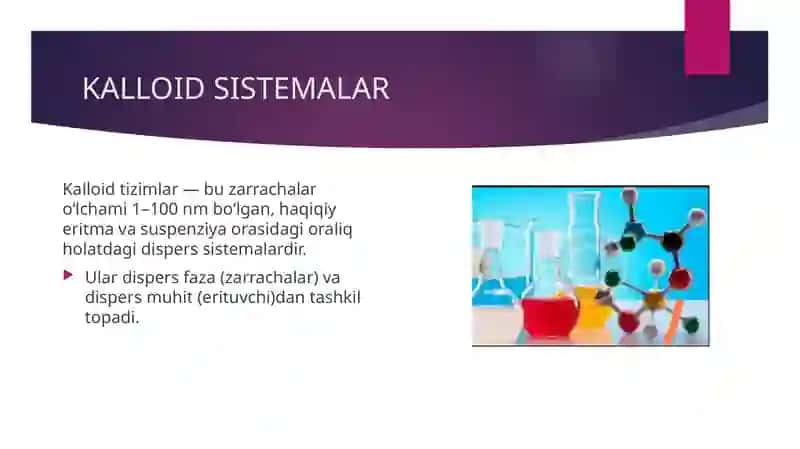 KALLOID SISTEMALAR

Kalloid tizimlar — bu zarrachalar oʻlchami 1–100 nm boʻlgan, haqiqiy eritma va suspenziya orasidagi oraliq holatdagi dispers sistemalardir.

Ular dispers faza (zarrachalar) va dispers muhit (erituvchi)dan tashkil topadi.